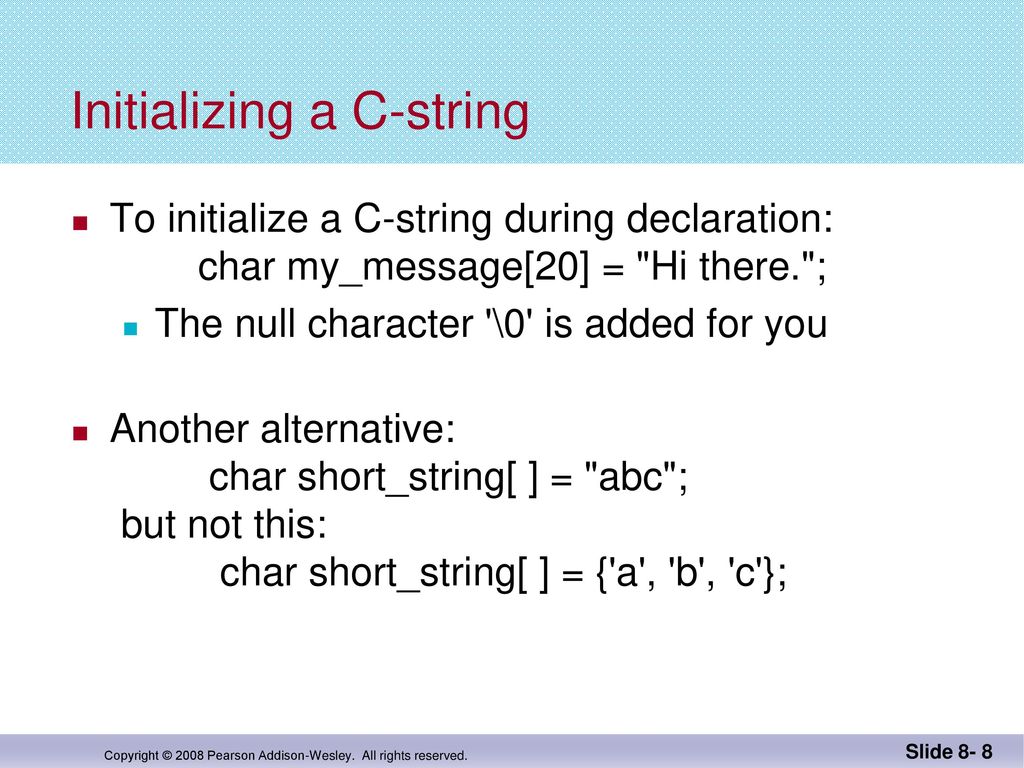 Initializing a C-string

To initialize a C-string during declaration:
char my_message[20] = "Hi there.";

The null character '\0' is added for you

Another alternative:
char short_string[ ] = "abc";
but not this:
char short_string[ ] = {'a', 'b', 'c'};

Copyright © 2008 Pearson Addison-Wesley. All rights reserved.

Slide 8- 8